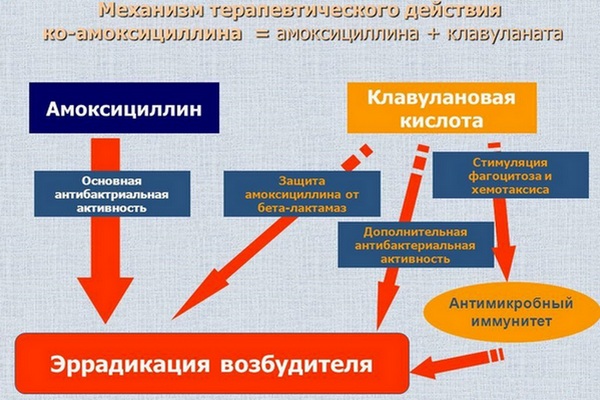 Механизм терапевтического действия
ко-амоксициллина = амоксициллина + клавуланата

Амоксициллин

Клавулановая кислота

Основная антибактриальная активность

Защита амоксициллина от бета-лактамаз

Стимуляция фагоцитоза и хемотаксиса

Дополнительная антибактериальная активность

Антимикробный иммунитет

Эррадикация возбудителя